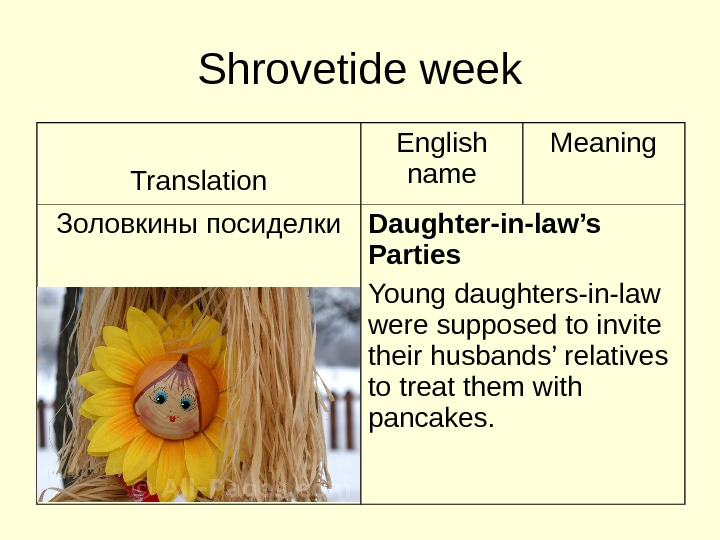 Shrovetide week

| Translation | English name | Meaning |
|---|---|---|
| Золовкины посиделки | **Daughter-in-law's Parties** Young daughters-in-law were supposed to invite their husbands' relatives to treat them with pancakes. | |

All-Pages.com